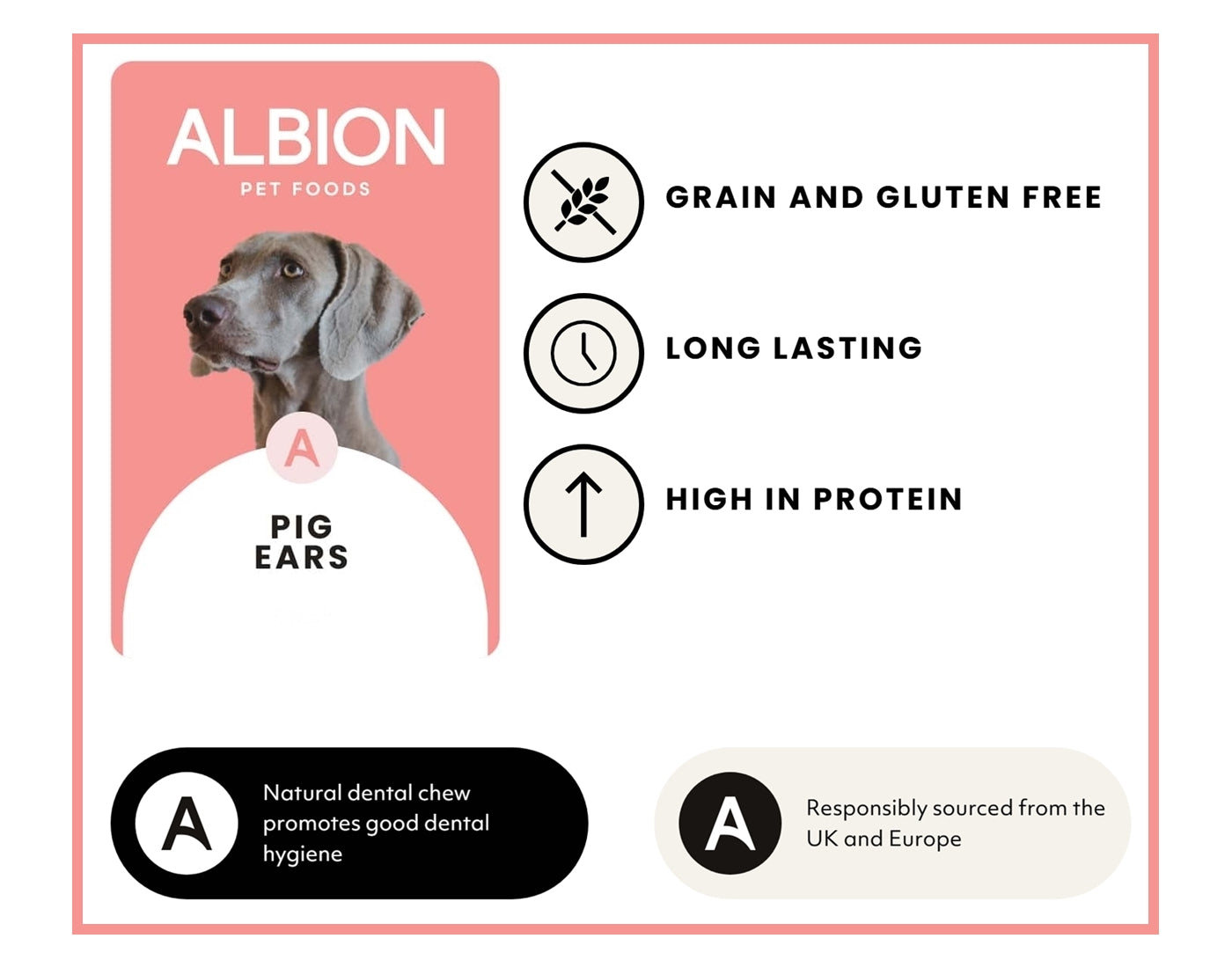 ALBION
PET FOODS

A

PIG EARS

GRAIN AND GLUTEN FREE

LONG LASTING

HIGH IN PROTEIN

A

Natural dental chew promotes good dental hygiene

A

Responsibly sourced from the UK and Europe